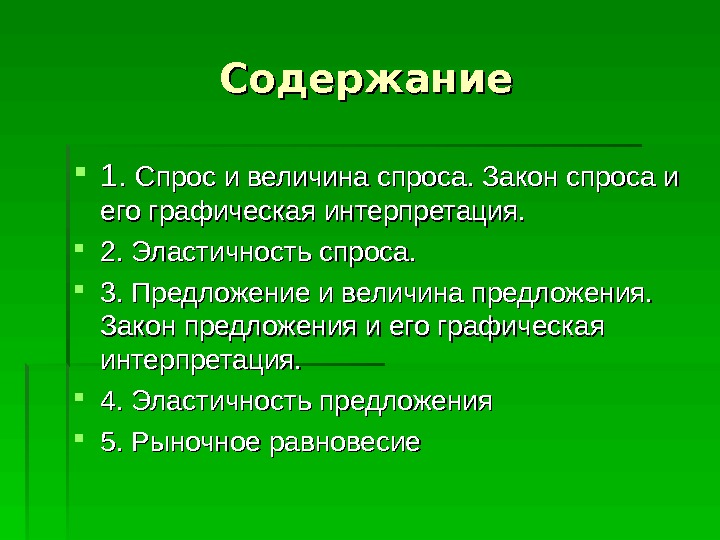 Содержание

1. Спрос и величина спроса. Закон спроса и его графическая интерпретация.

2. Эластичность спроса.

3. Предложение и величина предложения. Закон предложения и его графическая интерпретация.

4. Эластичность предложения

5. Рыночное равновесие